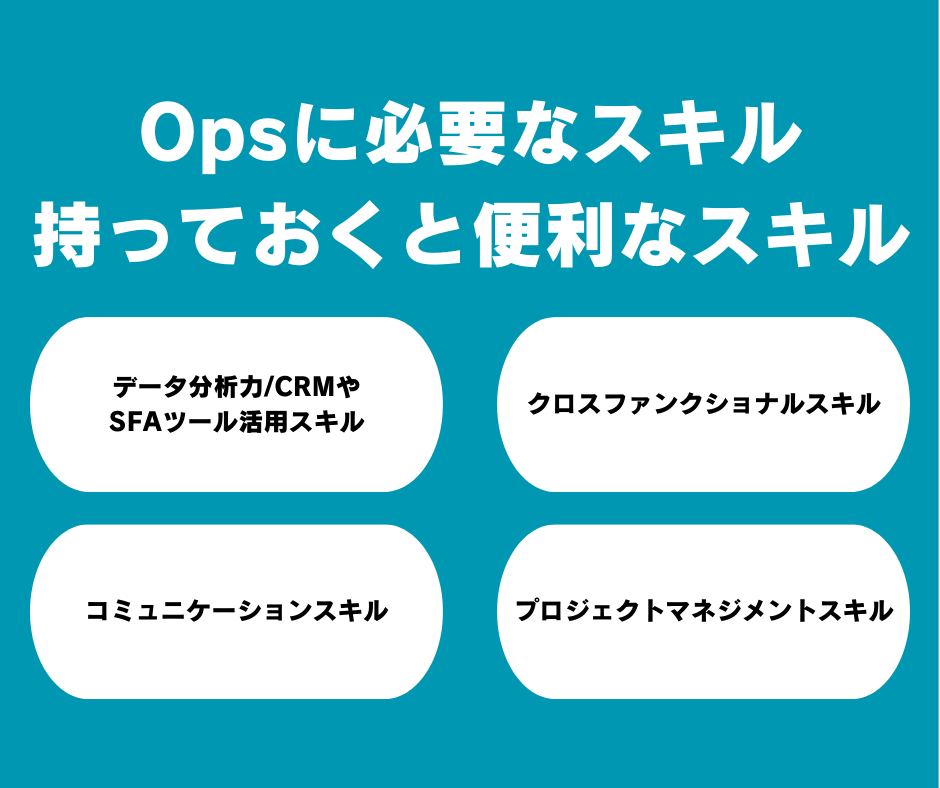 Opsに必要なスキル
持っておくと便利なスキル

データ分析力/CRMや SFAツール活用スキル

クロスファンクショナルスキル

コミュニケーションスキル

プロジェクトマネジメントスキル